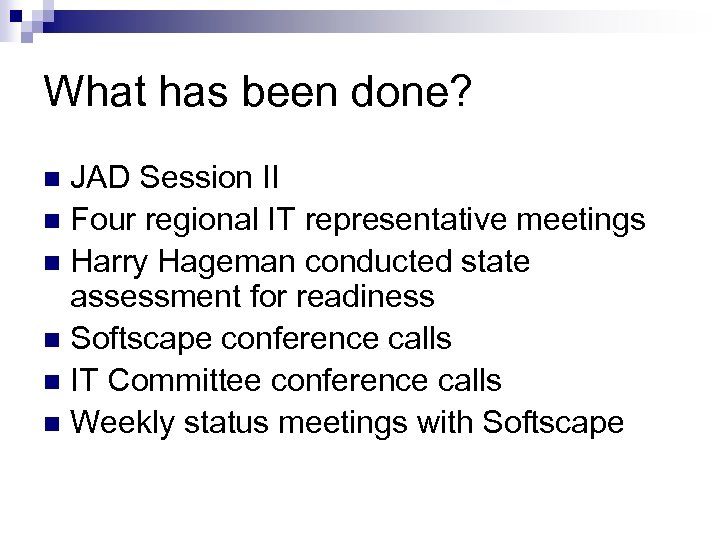 What has been done?

- JAD Session II
- Four regional IT representative meetings
- Harry Hageman conducted state assessment for readiness
- Softscape conference calls
- IT Committee conference calls
- Weekly status meetings with Softscape